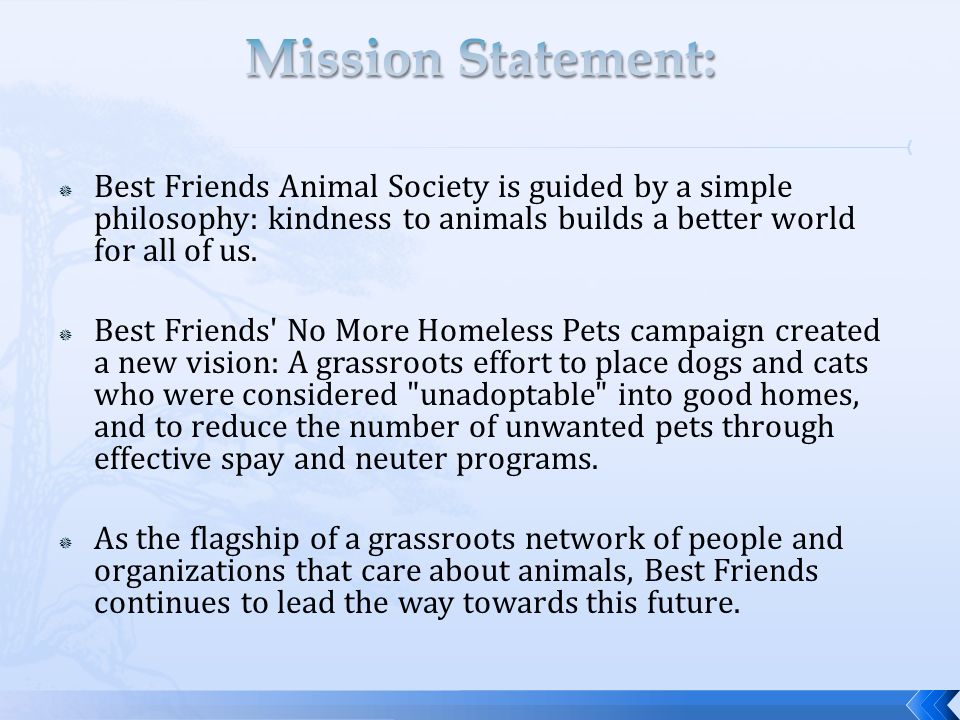 Mission Statement:

Best Friends Animal Society is guided by a simple philosophy: kindness to animals builds a better world for all of us.

Best Friends' No More Homeless Pets campaign created a new vision: A grassroots effort to place dogs and cats who were considered "unadoptable" into good homes, and to reduce the number of unwanted pets through effective spay and neuter programs.

As the flagship of a grassroots network of people and organizations that care about animals, Best Friends continues to lead the way towards this future.